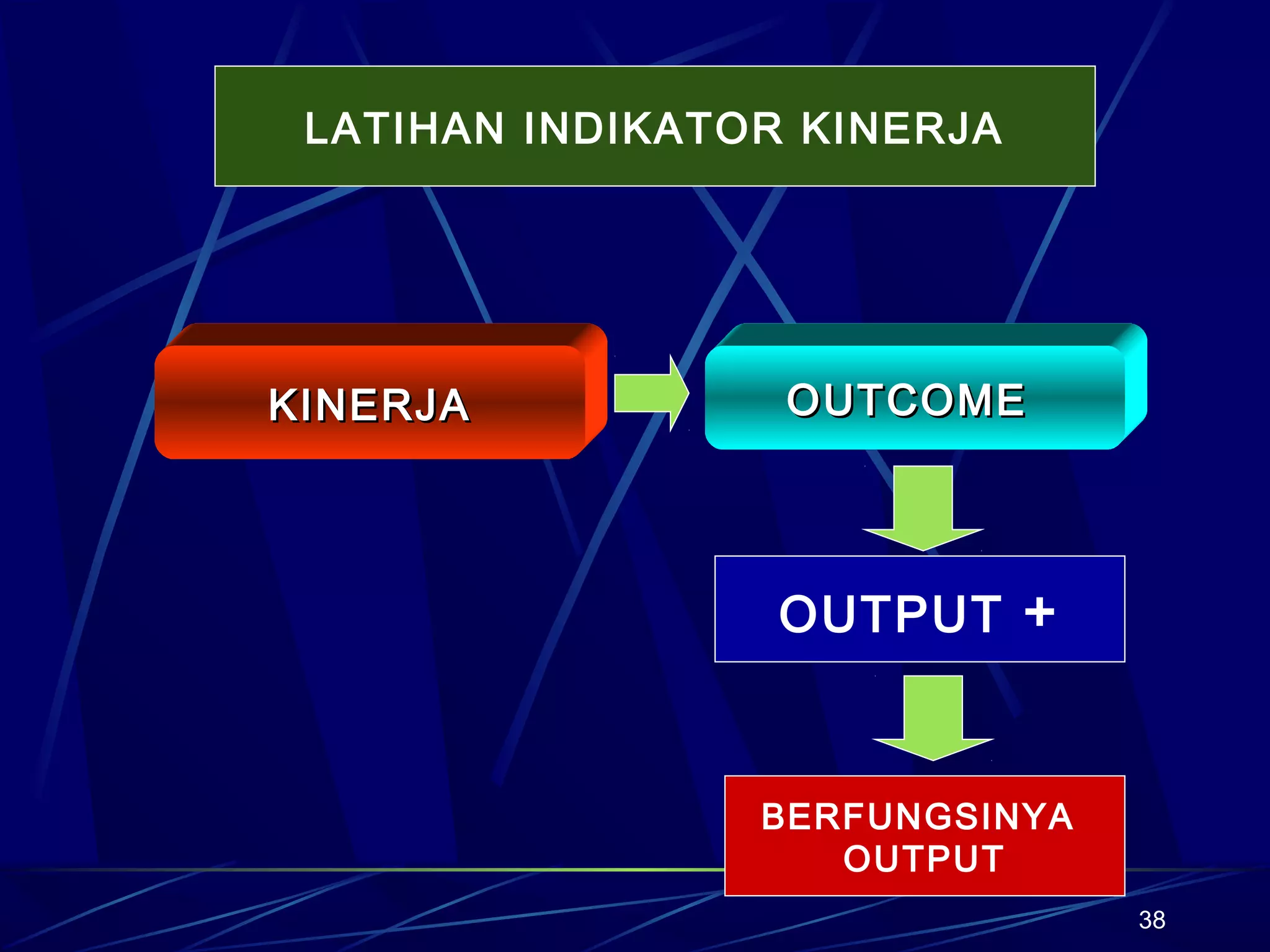 LATIHAN INDIKATOR KINERJA

KINERJA

OUTCOME

OUTPUT +

BERFUNGSINYA OUTPUT

38